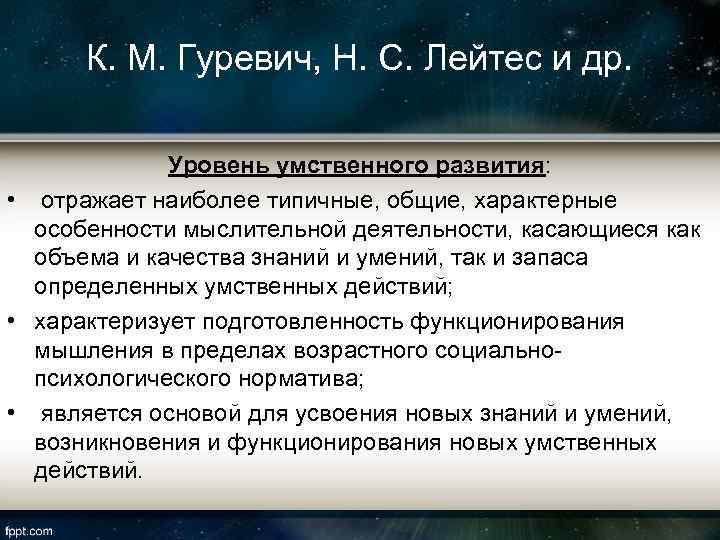 К. М. Гуревич, Н. С. Лейтес и др.

Уровень умственного развития:

• отражает наиболее типичные, общие, характерные особенности мыслительной деятельности, касающиеся как объема и качества знаний и умений, так и запаса определенных умственных действий;

• характеризует подготовленность функционирования мышления в пределах возрастного социально-психологического норматива;

• является основой для усвоения новых знаний и умений, возникновения и функционирования новых умственных действий.

fppt.com